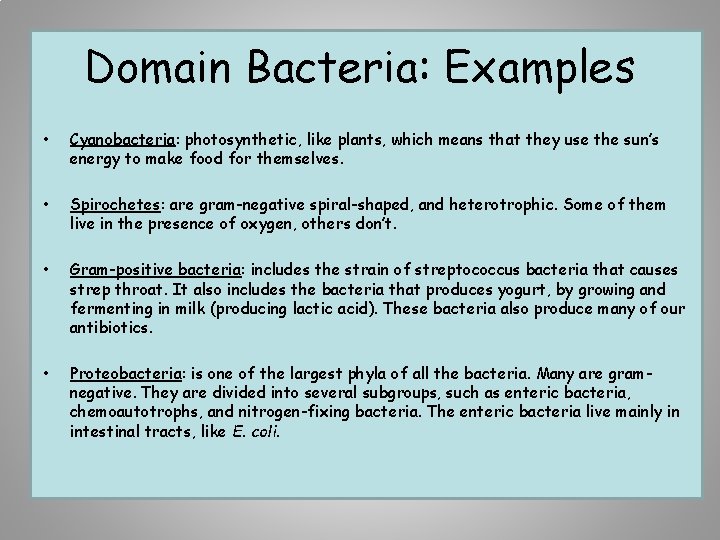 Domain Bacteria: Examples

• Cyanobacteria: photosynthetic, like plants, which means that they use the sun's energy to make food for themselves.

• Spirochetes: are gram-negative spiral-shaped, and heterotrophic. Some of them live in the presence of oxygen, others don't.

• Gram-positive bacteria: includes the strain of streptococcus bacteria that causes strep throat. It also includes the bacteria that produces yogurt, by growing and fermenting in milk (producing lactic acid). These bacteria also produce many of our antibiotics.

• Proteobacteria: is one of the largest phyla of all the bacteria. Many are gram-negative. They are divided into several subgroups, such as enteric bacteria, chemoautotrophs, and nitrogen-fixing bacteria. The enteric bacteria live mainly in intestinal tracts, like E. coli.